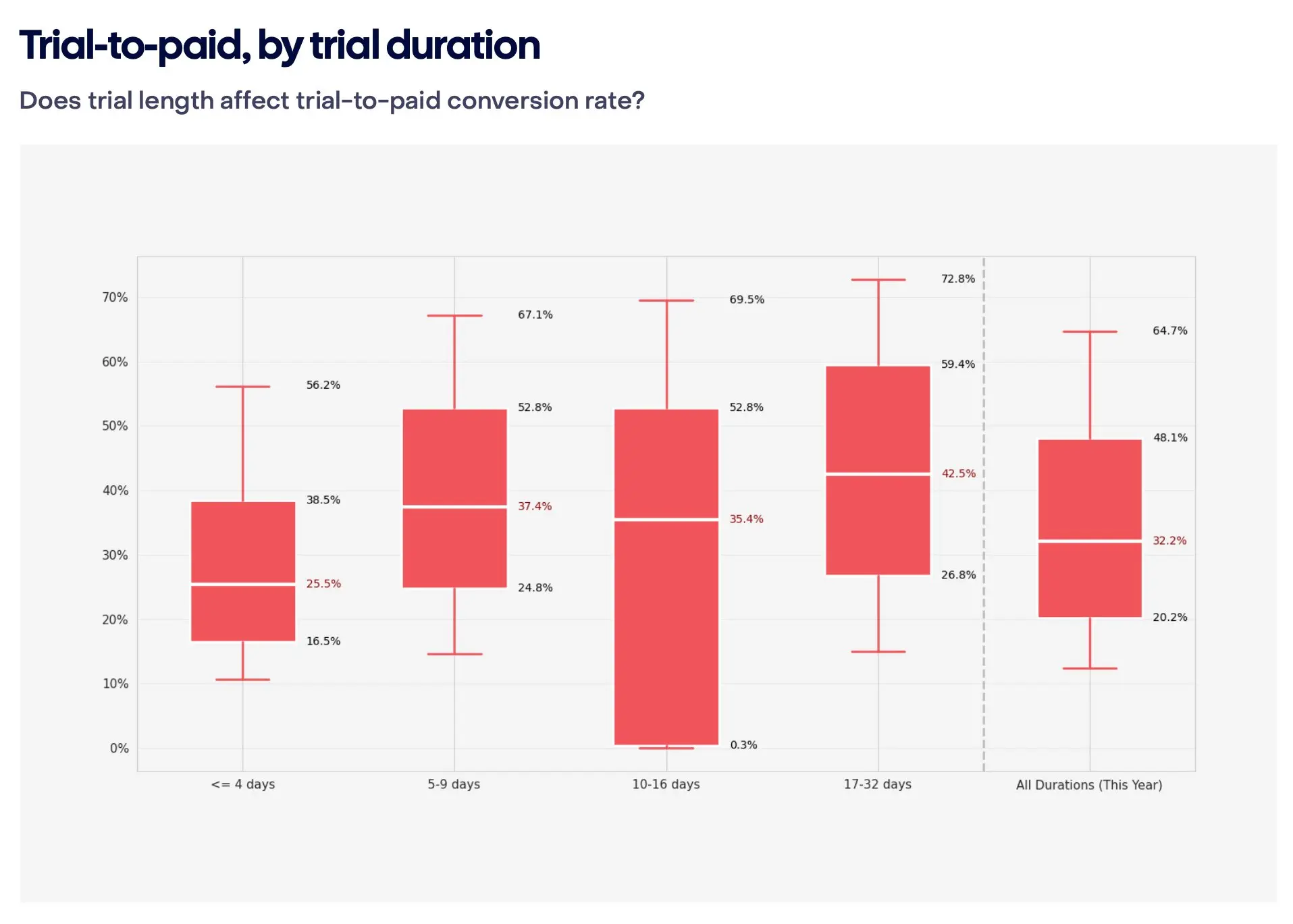 Trial-to-paid, by trial duration

Does trial length affect trial-to-paid conversion rate?

70%
60%
50%
40%
30%
20%
10%
0%

56.2%
38.5%
25.5%
16.5%

67.1%
52.8%
37.4%
24.8%

69.5%
52.8%
35.4%
0.3%

72.8%
59.4%
42.5%
26.8%

64.7%
48.1%
32.2%
20.2%

<= 4 days
5-9 days
10-16 days
17-32 days
All Durations (This Year)